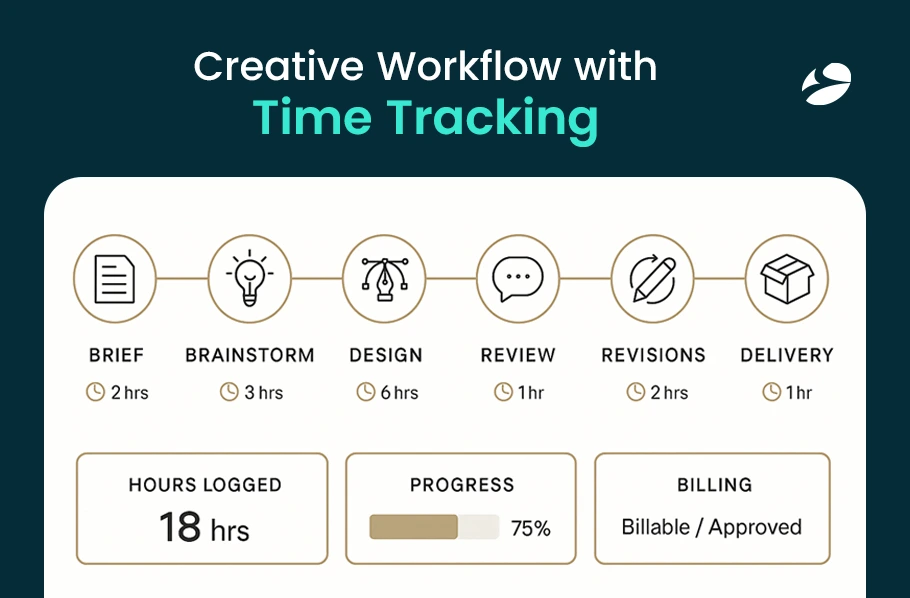 Creative Workflow with
Time Tracking

BRIEF
2 hrs

BRAINSTORM
3 hrs

DESIGN
6 hrs

REVIEW
1 hr

REVISIONS
2 hrs

DELIVERY
1 hr

HOURS LOGGED
18 hrs

PROGRESS
75%

BILLING
Billable / Approved